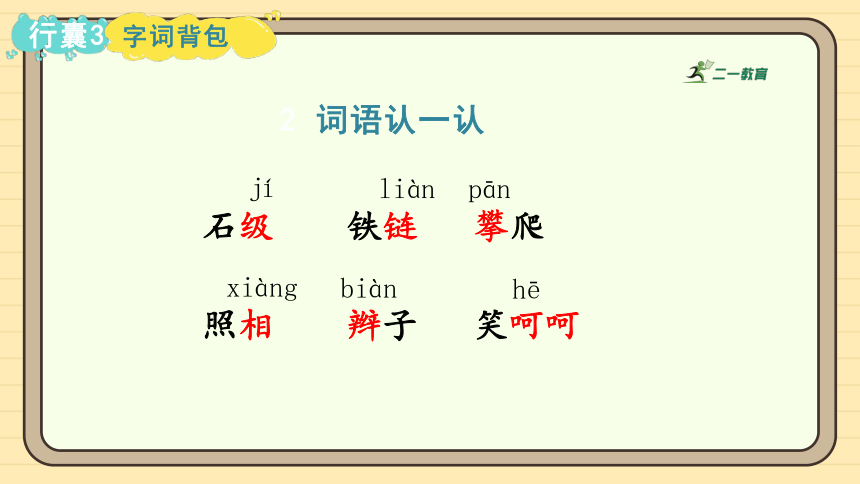 行囊3 字词背包

二一教育

2 词语认一认

jí　　liàn　　pān
石级　铁链　攀爬

xiàng　　biàn　　hē
照相　辫子　笑呵呵